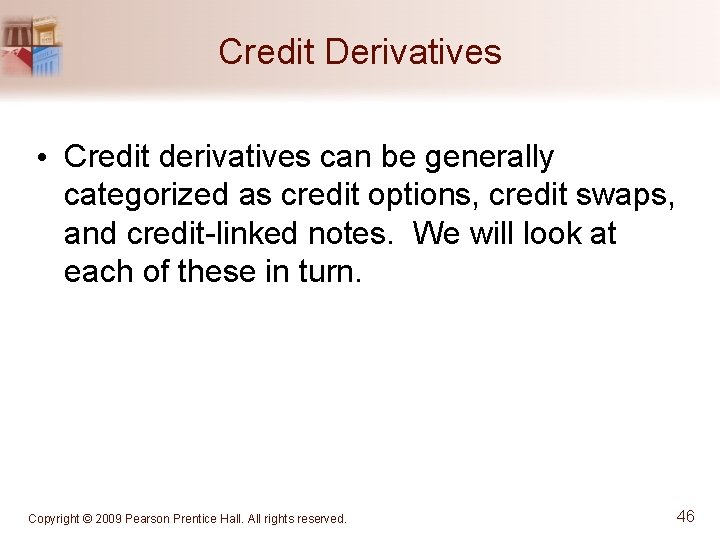 Credit Derivatives

• Credit derivatives can be generally categorized as credit options, credit swaps, and credit-linked notes. We will look at each of these in turn.

Copyright © 2009 Pearson Prentice Hall. All rights reserved.

46